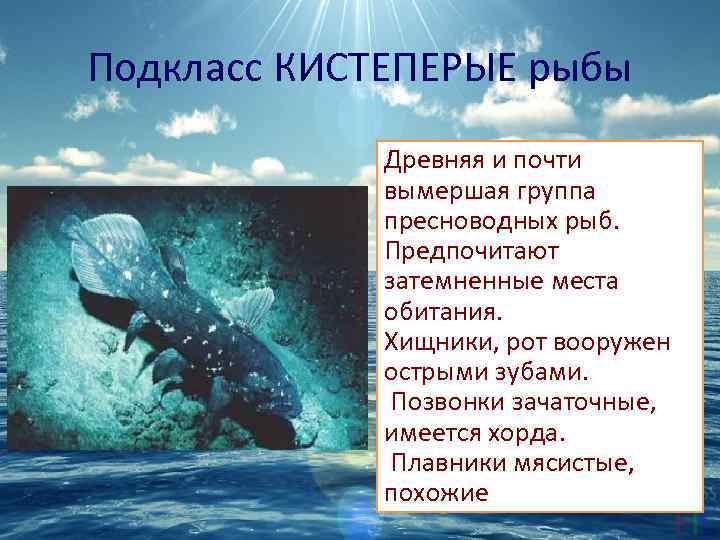 Подкласс КИСТЕПЕРЫЕ рыбы

Древняя и почти вымершая группа пресноводных рыб.
Предпочитают затемненные места обитания.
Хищники, рот вооружен острыми зубами.
Позвонки зачаточные, имеется хорда.
Плавники мясистые, похожие